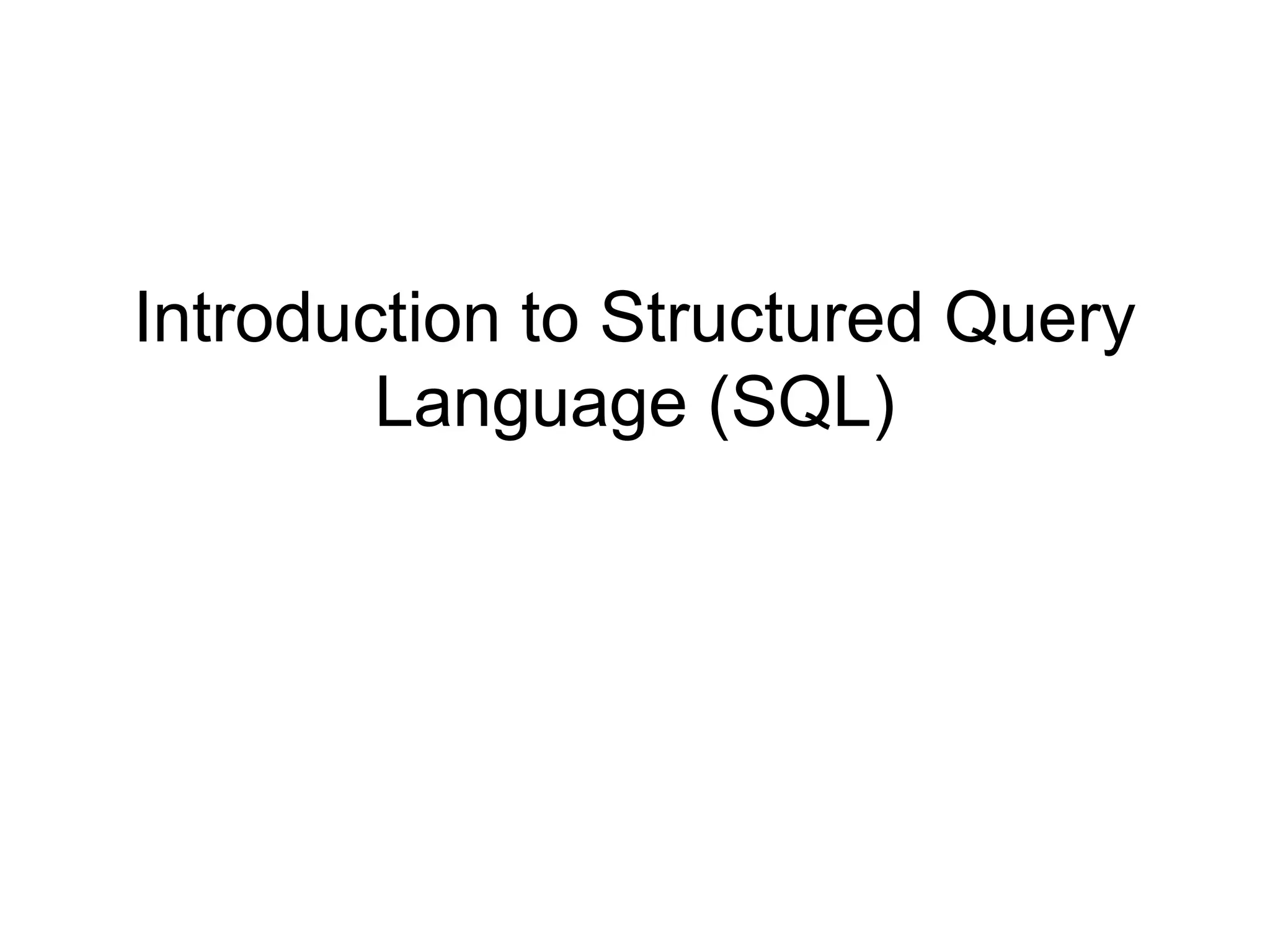 Introduction to Structured Query Language (SQL)